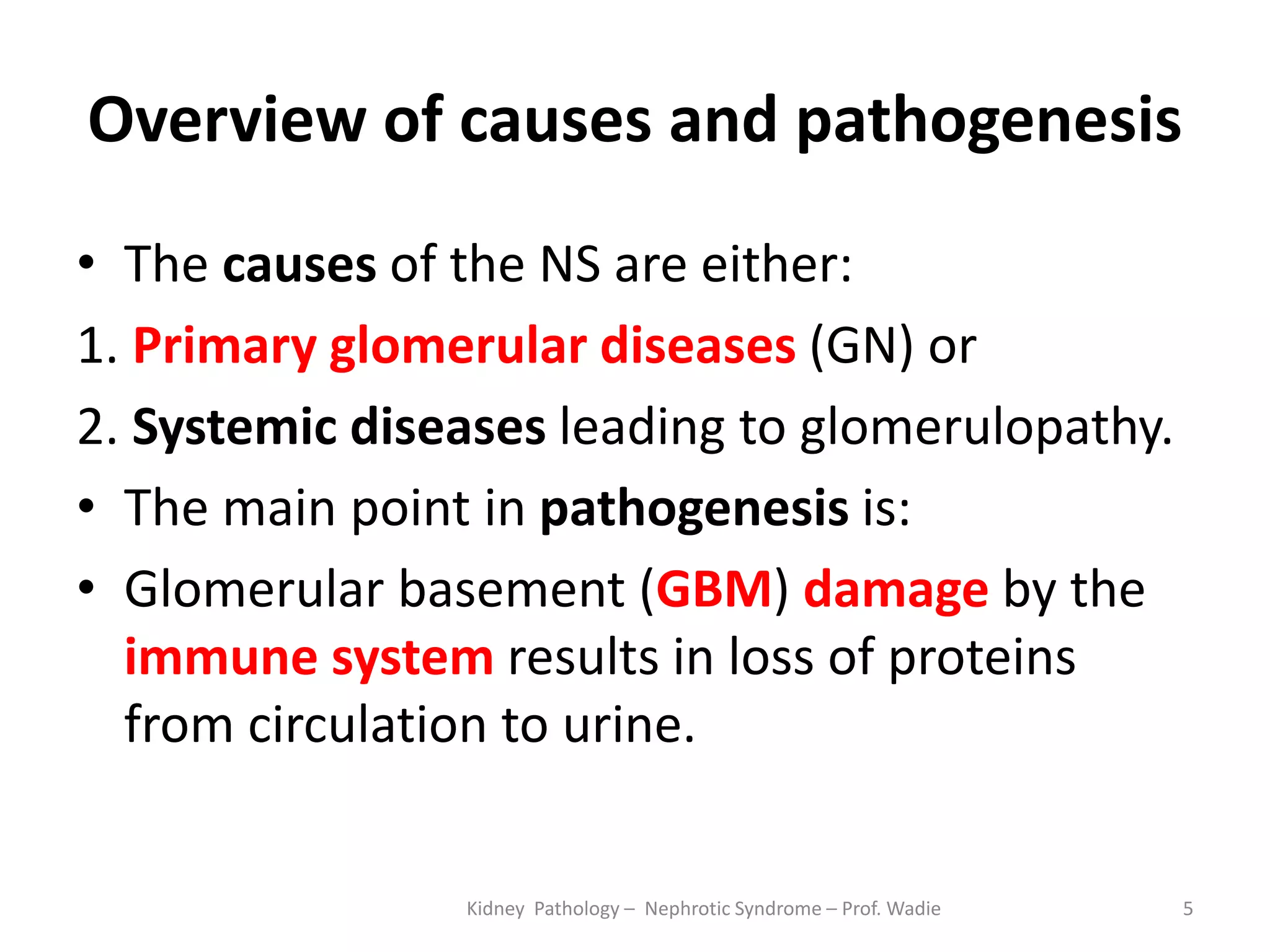 Overview of causes and pathogenesis

• The causes of the NS are either:

1. Primary glomerular diseases (GN) or

2. Systemic diseases leading to glomerulopathy.

• The main point in pathogenesis is:

• Glomerular basement (GBM) damage by the immune system results in loss of proteins from circulation to urine.

Kidney Pathology – Nephrotic Syndrome – Prof. Wadie

5